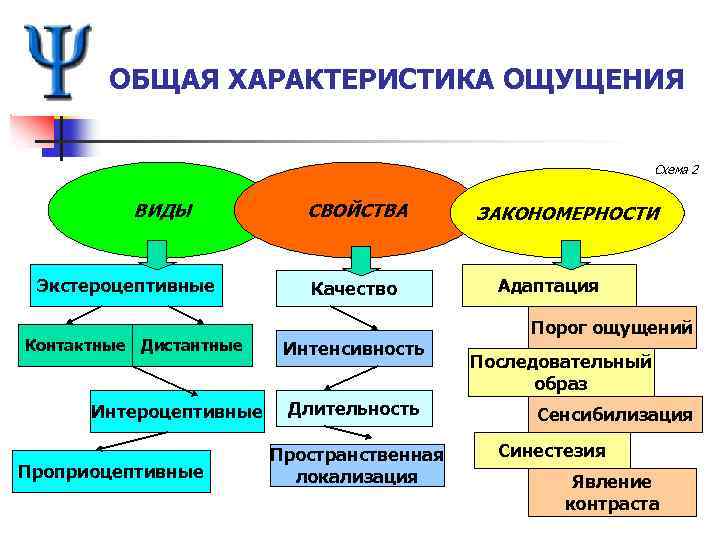 Ψ ОБЩАЯ ХАРАКТЕРИСТИКА ОЩУЩЕНИЯ

Схема 2

ВИДЫ

СВОЙСТВА

ЗАКОНОМЕРНОСТИ

Экстероцептивные

Контактные

Дистантные

Интероцептивные

Проприоцептивные

Качество

Интенсивность

Длительность

Пространственная локализация

Адаптация

Порог ощущений

Последовательный образ

Сенсибилизация

Синестезия

Явление контраста